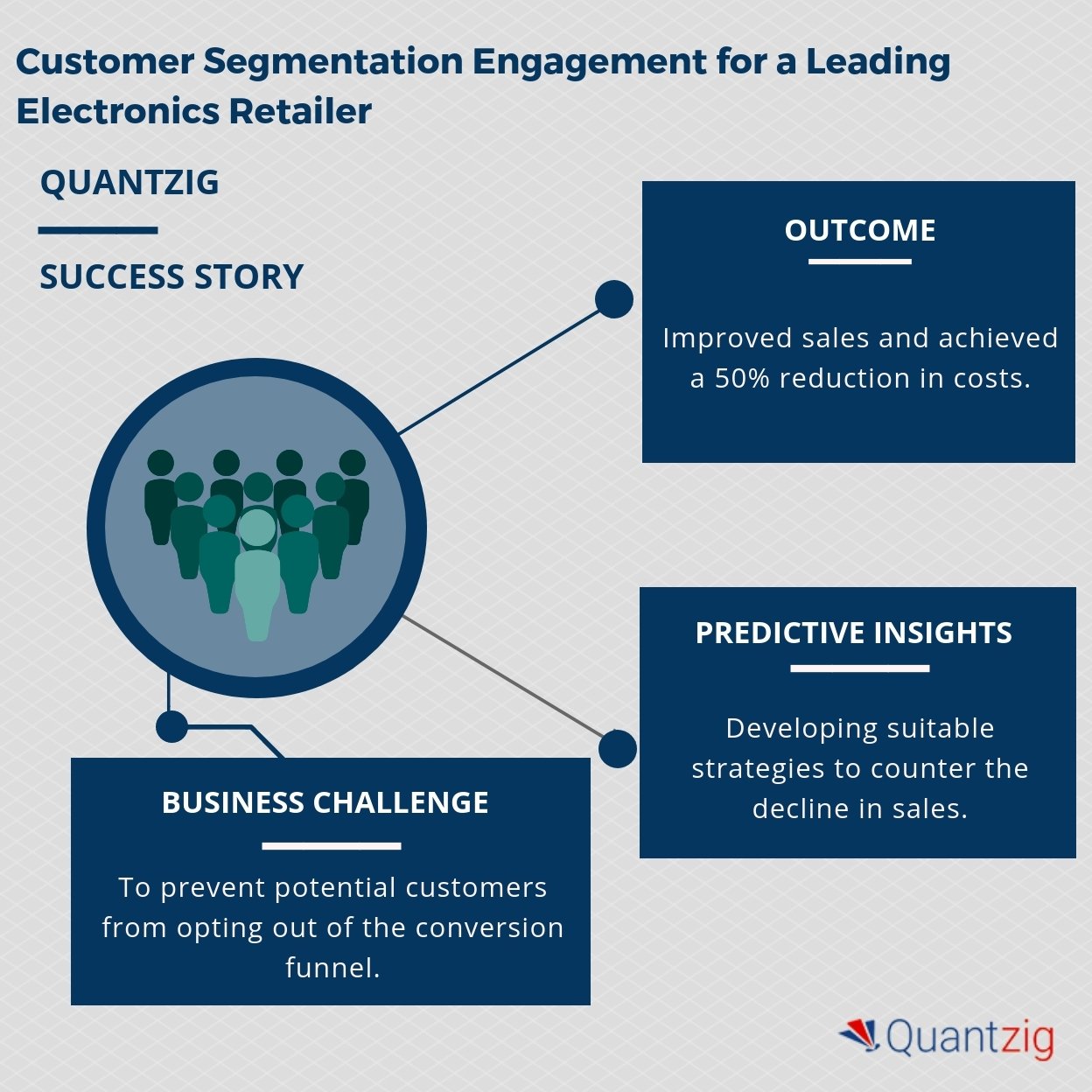 Customer Segmentation Engagement for a Leading Electronics Retailer

QUANTZIG

SUCCESS STORY

OUTCOME

Improved sales and achieved a 50% reduction in costs.

PREDICTIVE INSIGHTS

Developing suitable strategies to counter the decline in sales.

BUSINESS CHALLENGE

To prevent potential customers from opting out of the conversion funnel.

Quantzig